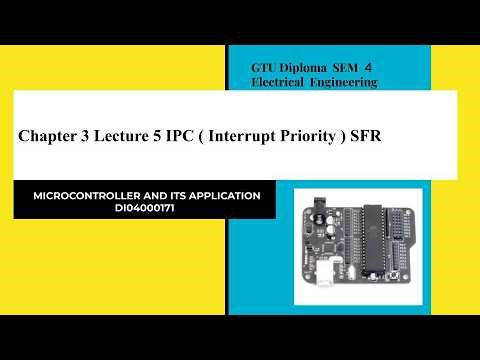 GTU Diploma SEM 4
Electrical Engineering

Chapter 3 Lecture 5 IPC ( Interrupt Priority ) SFR

MICROCONTROLLER AND ITS APPLICATION
DI04000171